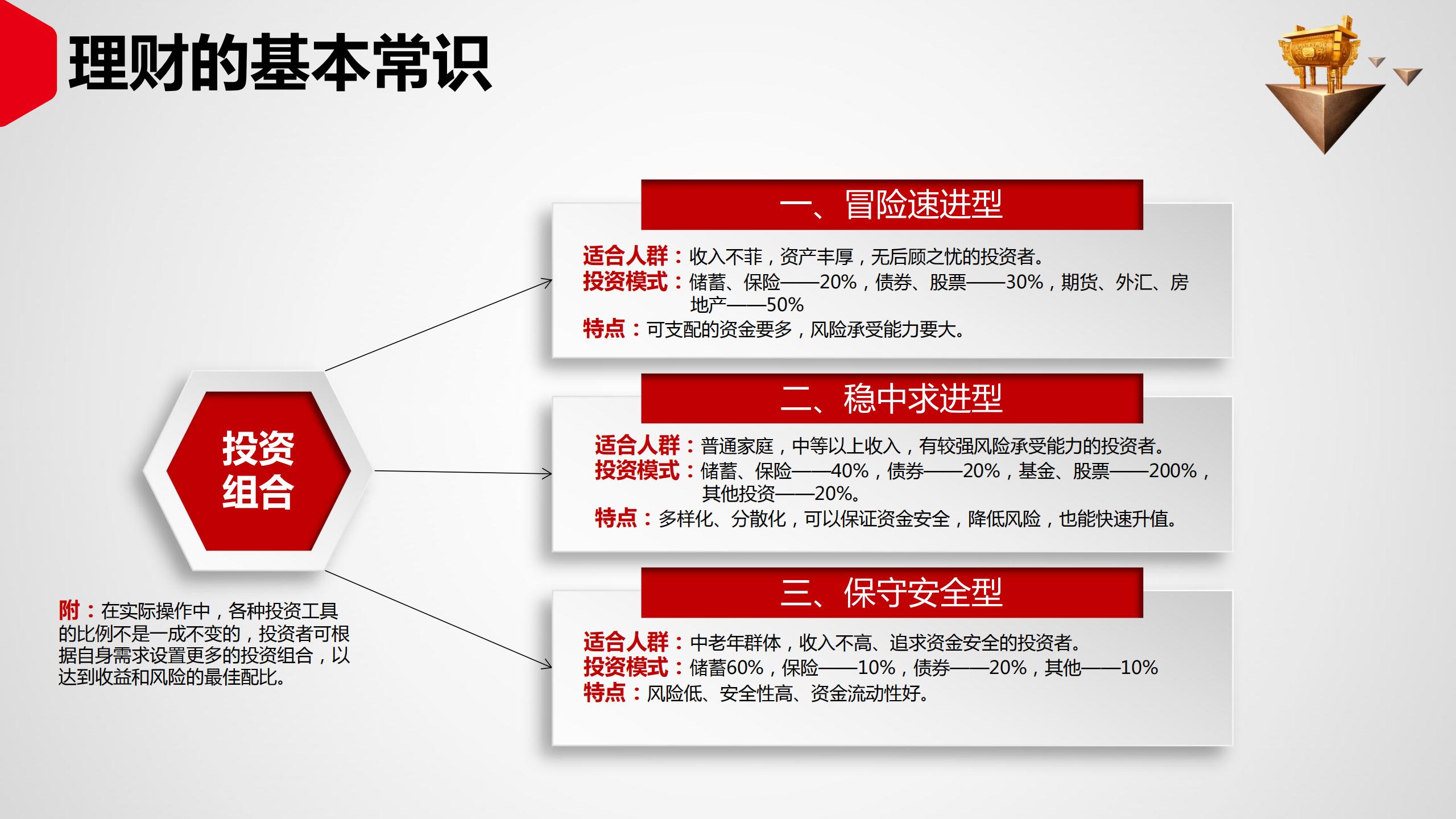 理财的基本常识

投资组合

附：在实际操作中，各种投资工具的比例不是一成不变的，投资者可根据自身需求设置更多的投资组合，以达到收益和风险的最佳配比。

一、冒险速进型

适合人群：收入不菲，资产丰厚，无后顾之忧的投资者。
投资模式：储蓄、保险——20%，债券、股票——30%，期货、外汇、房地产——50%
特点：可支配的资金要多，风险承受能力要大。

二、稳中求进型

适合人群：普通家庭，中等以上收入，有较强风险承受能力的投资者。
投资模式：储蓄、保险——40%，债券——20%，基金、股票——200%，其他投资——20%。
特点：多样化、分散化，可以保证资金安全，降低风险，也能快速升值。

三、保守安全型

适合人群：中老年群体，收入不高、追求资金安全的投资者。
投资模式：储蓄60%，保险——10%，债券——20%，其他——10%
特点：风险低、安全性高、资金流动性好。